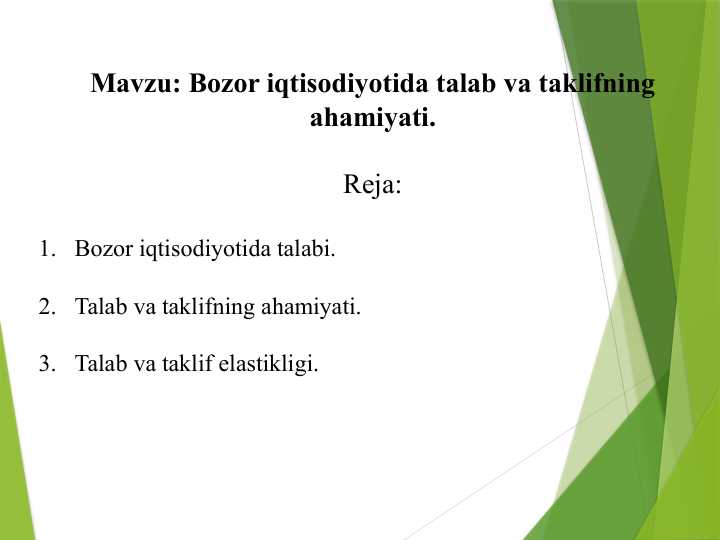 Mavzu: Bozor iqtisodiyotida talab va taklifning ahamiyati.

Reja:

1. Bozor iqtisodiyotida talabi.

2. Talab va taklifning ahamiyati.

3. Talab va taklif elastikligi.